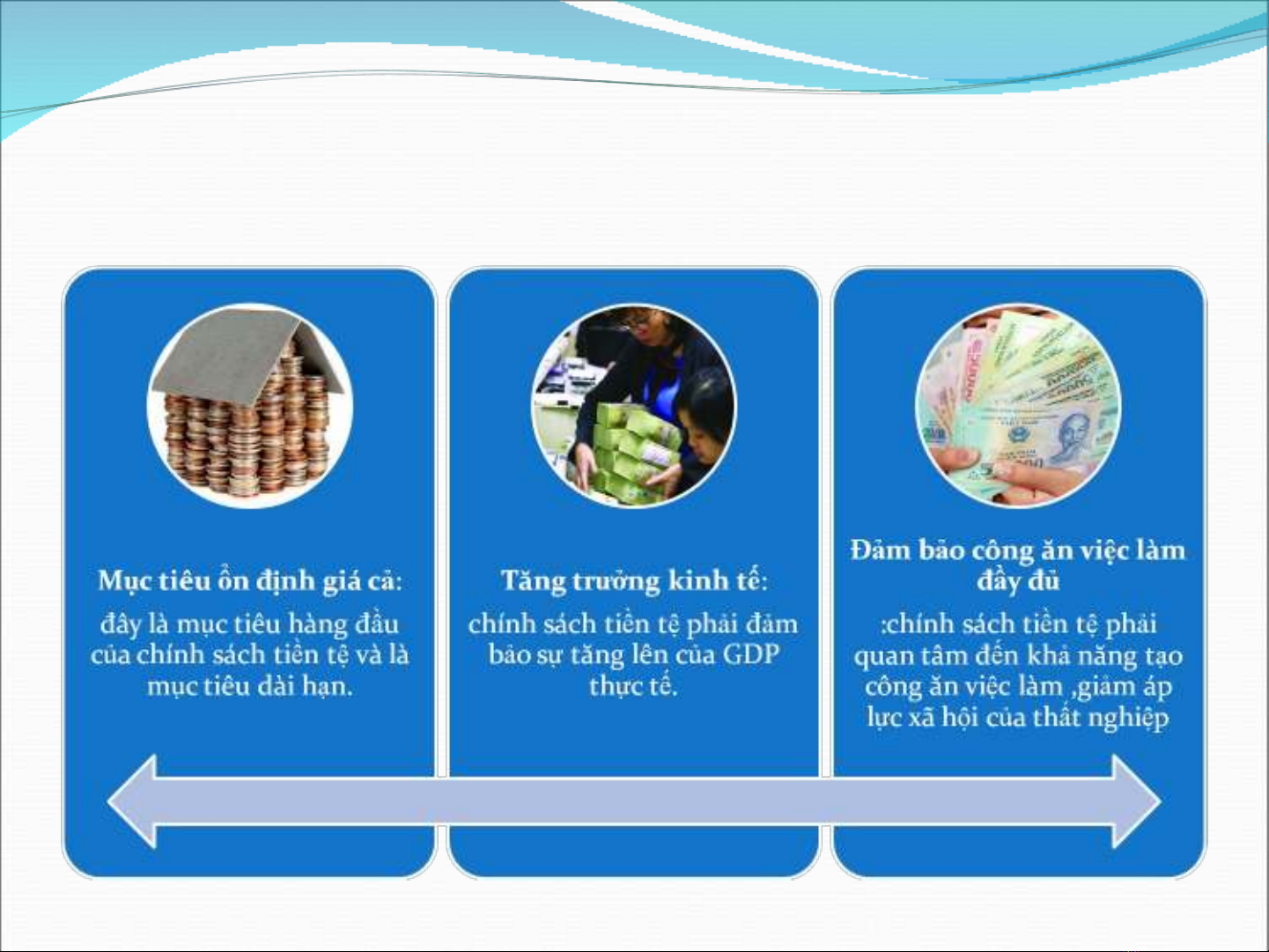 Mục tiêu ổn định giá cả:

đây là mục tiêu hàng đầu của chính sách tiền tệ và là mục tiêu dài hạn.

Tăng trưởng kinh tế:

chính sách tiền tệ phải đảm bảo sự tăng lên của GDP thực tế.

Đảm bảo công ăn việc làm đầy đủ

:chính sách tiền tệ phải quan tâm đến khả năng tạo công ăn việc làm ,giảm áp lực xã hội của thất nghiệp